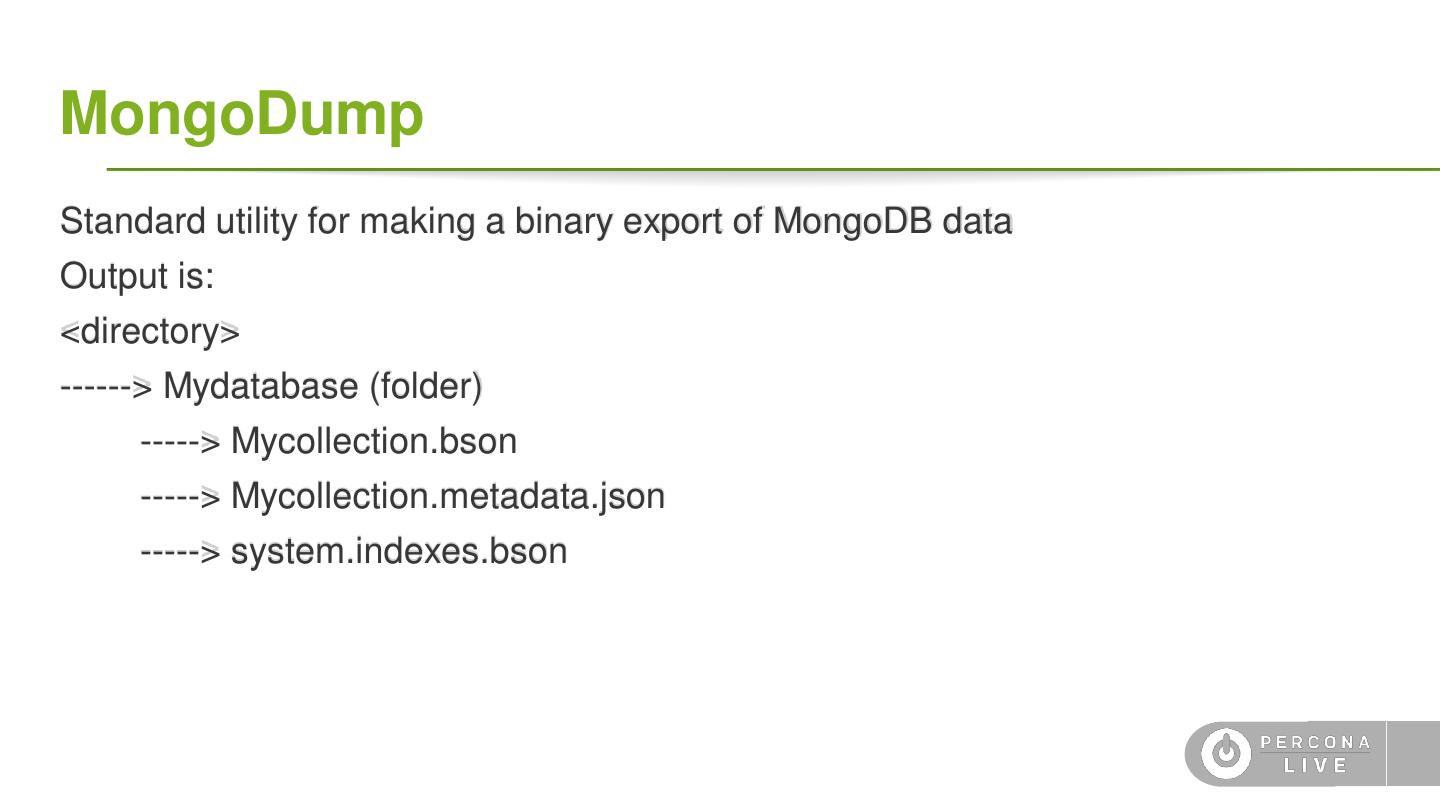 MongoDump

Standard utility for making a binary export of MongoDB data

Output is:

<directory>

------> Mydatabase (folder)

-----> Mycollection.bson

-----> Mycollection.metadata.json

-----> system.indexes.bson

PERCONA LIVE